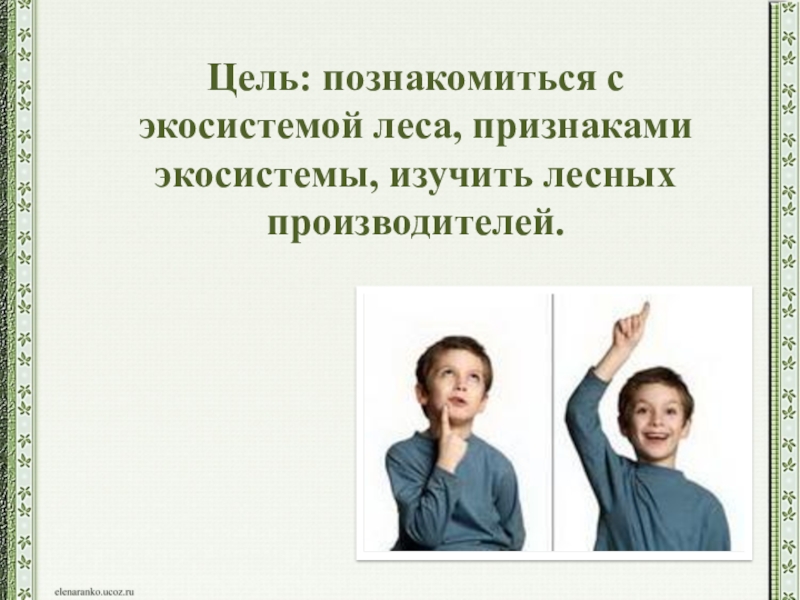 Цель: познакомиться с экосистемой леса, признаками экосистемы, изучить лесных производителей.

elenaranko.ucoz.ru